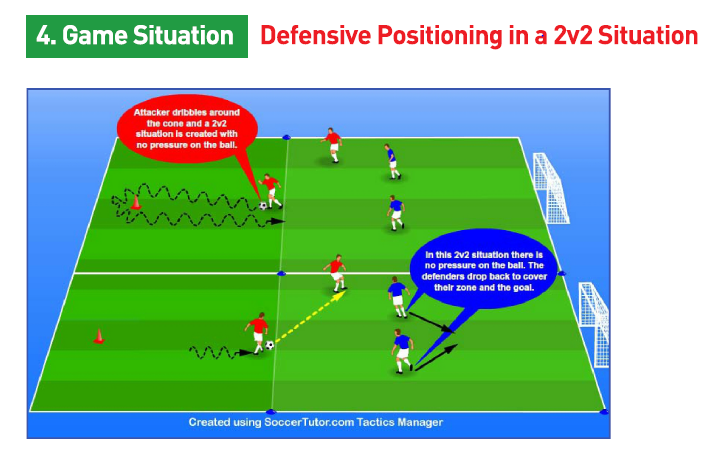 4. Game Situation Defensive Positioning in a 2v2 Situation

Attacker dribbles around the cone and a 2v2 situation is created with no pressure on the ball.

In this 2v2 situation there is no pressure on the ball. The defenders drop back to cover their zone and the goal.

Created using SoccerTutor.com Tactics Manager